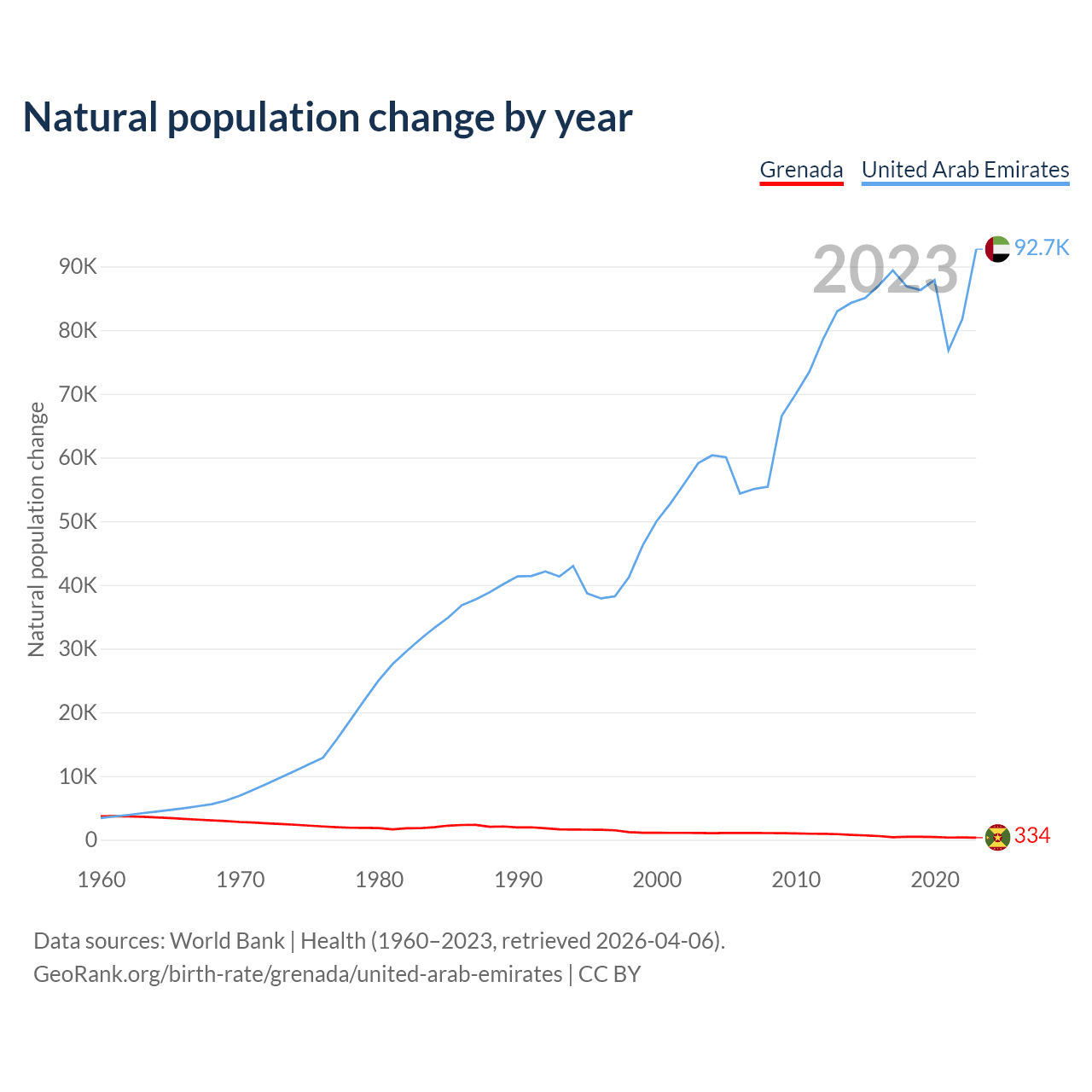 Natural population change by year

Grenada United Arab Emirates

2023

92.7K

334

Natural population change

90K
80K
70K
60K
50K
40K
30K
20K
10K
0

1960 1970 1980 1990 2000 2010 2020

Data sources: World Bank | Health (1960–2023, retrieved 2026-04-06).
GeoRank.org/birth-rate/grenada/united-arab-emirates | CC BY